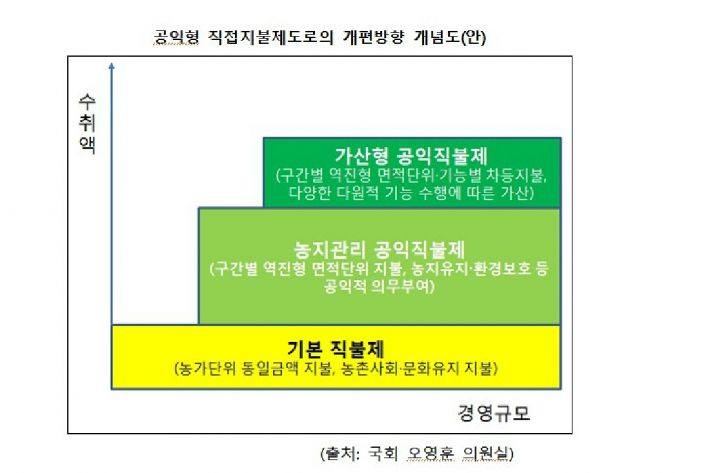 공익형 직접지불제도로의 개편방향 개념도(안)

수취액

가산형 공익직불제
(구간별 역진형 면적단위·기능별 차등지불, 다양한 다원적 기능 수행에 따른 가산)

농지관리 공익직불제
(구간별 역진형 면적단위 지불, 농지유지·환경보호 등 공익적 의무부여)

기본 직불제
(농가단위 동일금액 지불, 농촌사회·문화유지 지불)

경영규모

(출처: 국회 오영훈 의원실)